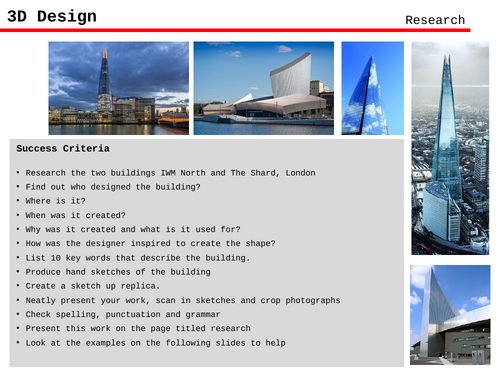 3D Design

Research

Success Criteria

• Research the two buildings IWM North and The Shard, London
• Find out who designed the building?
• Where is it?
• When was it created?
• Why was it created and what is it used for?
• How was the designer inspired to create the shape?
• List 10 key words that describe the building.
• Produce hand sketches of the building
• Create a sketch up replica.
• Neatly present your work, scan in sketches and crop photographs
• Check spelling, punctuation and grammar
• Present this work on the page titled research
• Look at the examples on the following slides to help